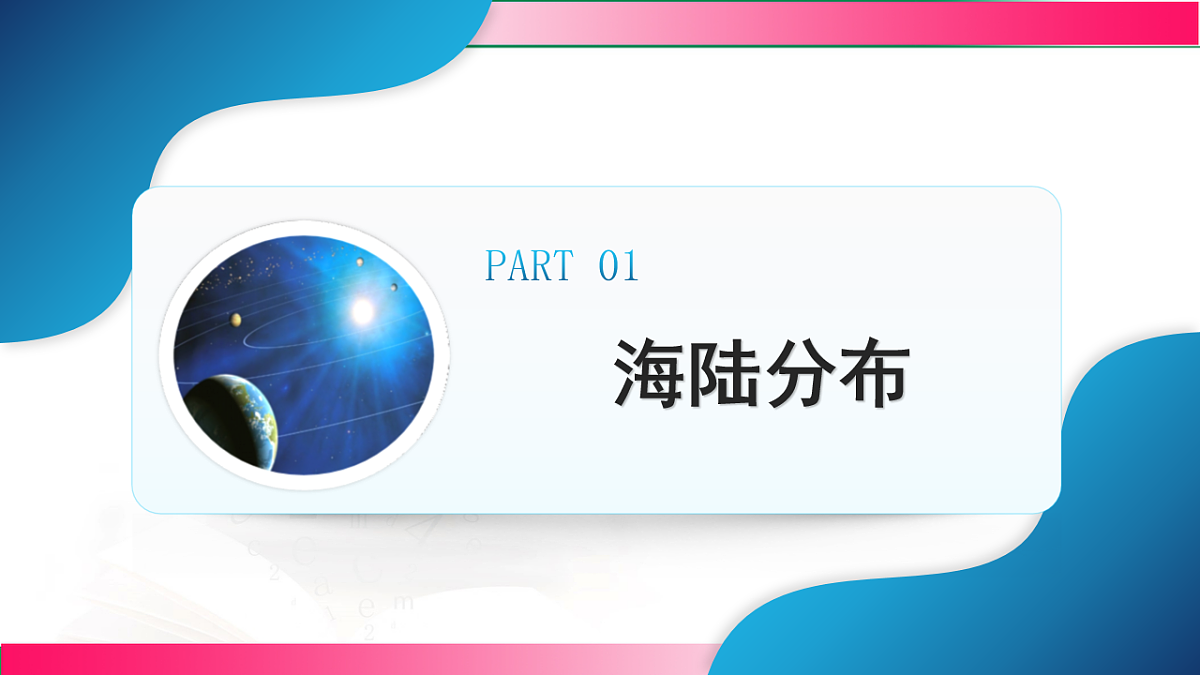 PART 01

海陆分布